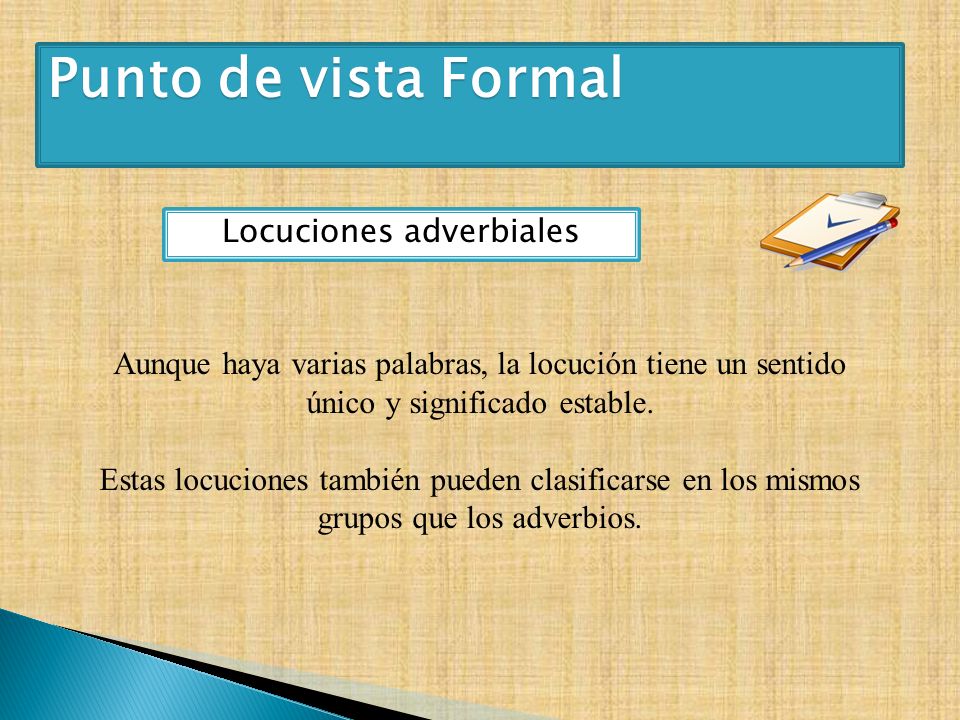 Punto de vista Formal

Locuciones adverbiales

Aunque haya varias palabras, la locución tiene un sentido único y significado estable.

Estas locuciones también pueden clasificarse en los mismos grupos que los adverbios.